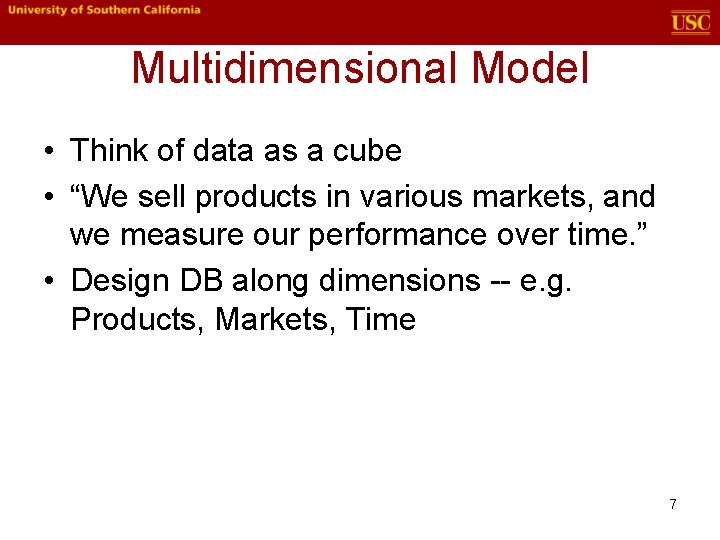 University of Southern California

USC

Multidimensional Model

• Think of data as a cube
• “We sell products in various markets, and we measure our performance over time.”
• Design DB along dimensions -- e.g. Products, Markets, Time

7